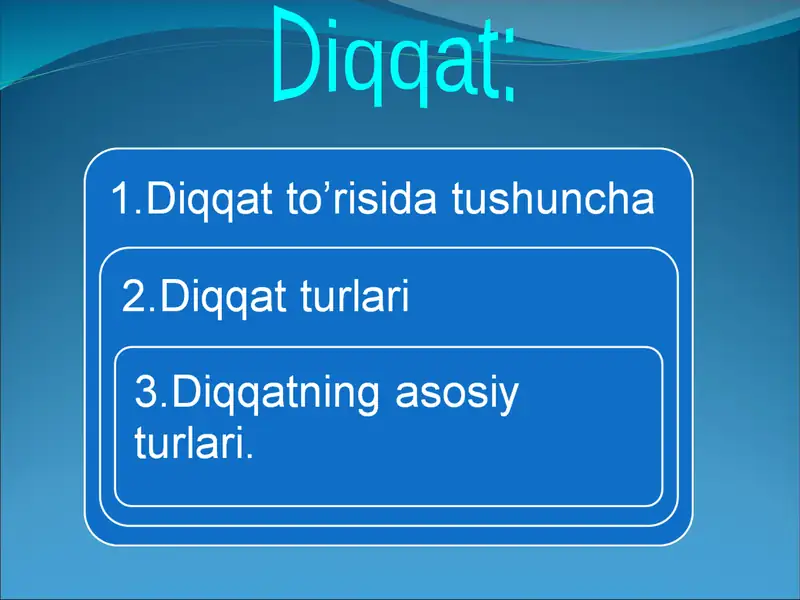 Diqqat:

1.Diqqat to’risida tushuncha

2.Diqqat turlari

3.Diqqatning asosiy turlari.